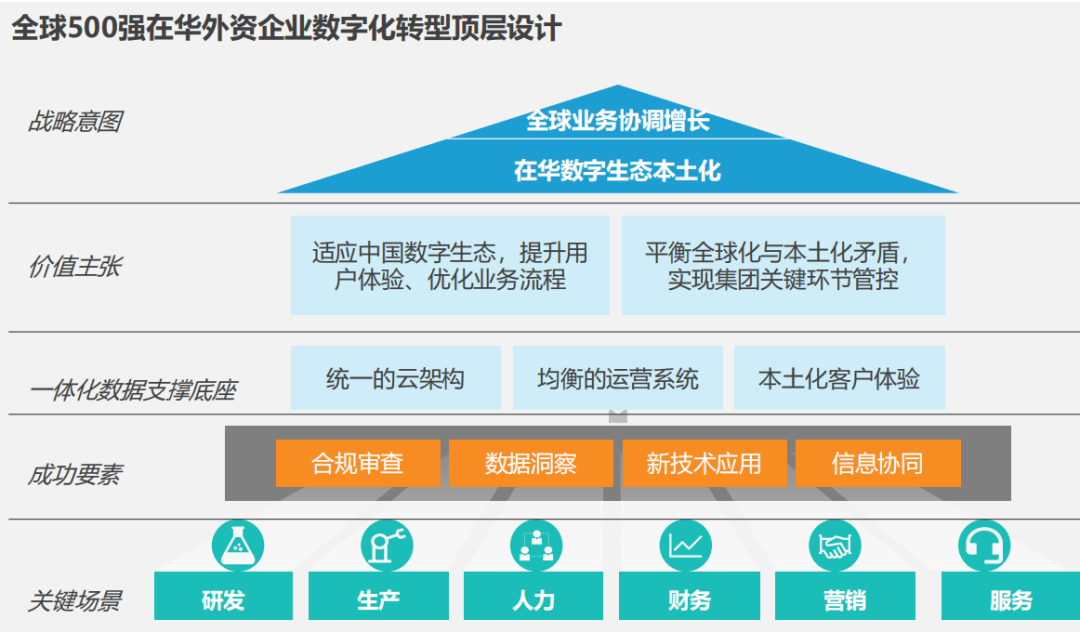 全球500强在华外资企业数字化转型顶层设计

战略意图

全球业务协调增长

在华数字生态本土化

价值主张

适应中国数字生态，提升用户体验、优化业务流程

平衡全球化与本土化矛盾，实现集团关键环节管控

一体化数据支撑底座

统一的云架构

均衡的运营系统

本土化客户体验

成功要素

合规审查

数据洞察

新技术应用

信息协同

关键场景

研发

生产

人力

财务

营销

服务